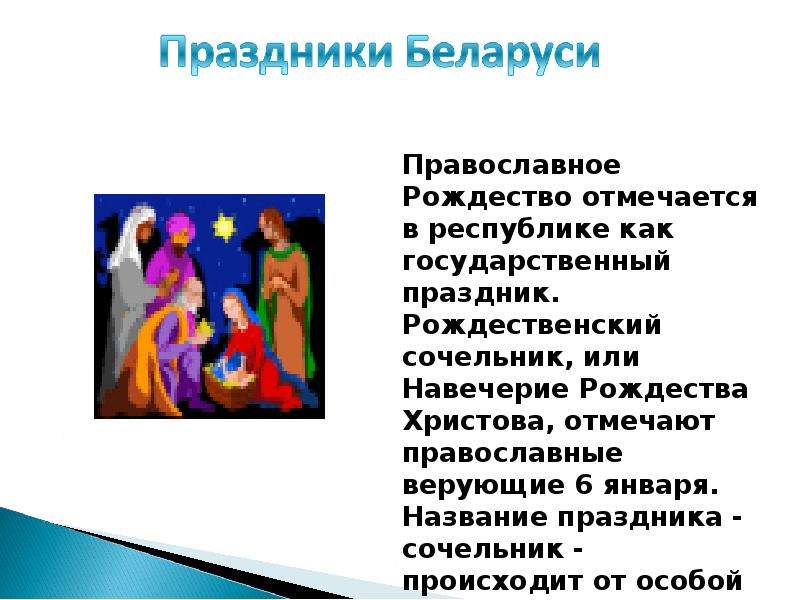 Праздники Беларуси

Православное Рождество отмечается в республике как государственный праздник. Рождественский сочельник, или Навечерие Рождества Христова, отмечают православные верующие 6 января. Название праздника - сочельник - происходит от особой